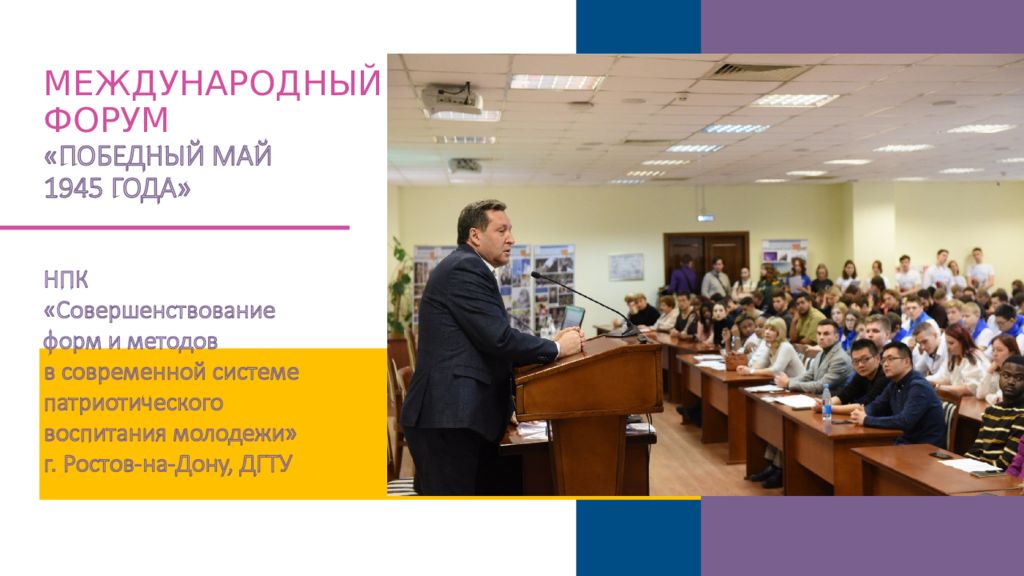 МЕЖДУНАРОДНЫЙ ФОРУМ
«ПОБЕДНЫЙ МАЙ 1945 ГОДА»

НПК
«Совершенствование форм и методов в современной системе патриотического воспитания молодежи»
г. Ростов-на-Дону, ДГТУ